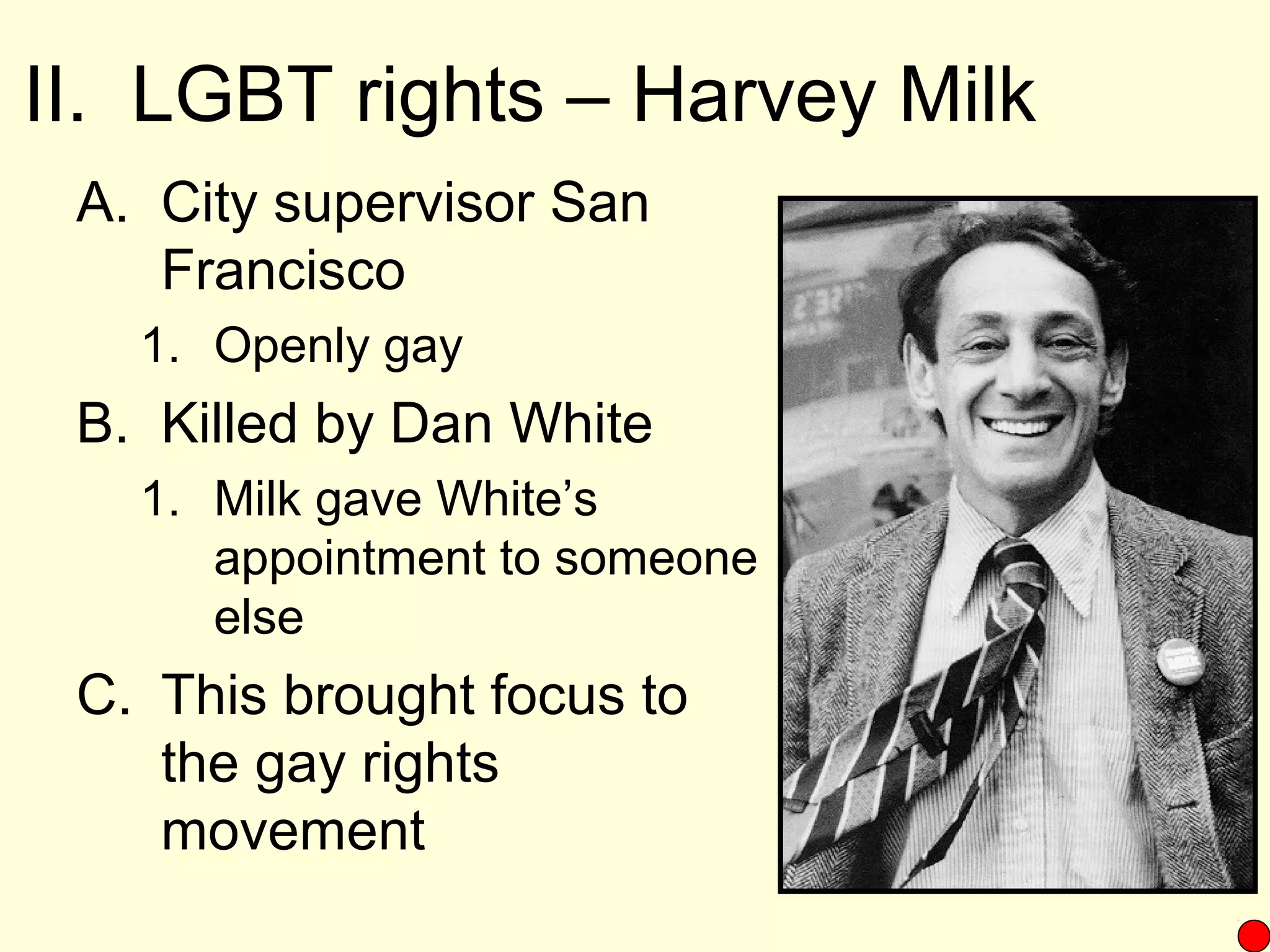 II. LGBT rights – Harvey Milk

A. City supervisor San Francisco

1. Openly gay

B. Killed by Dan White

1. Milk gave White's appointment to someone else

C. This brought focus to the gay rights movement